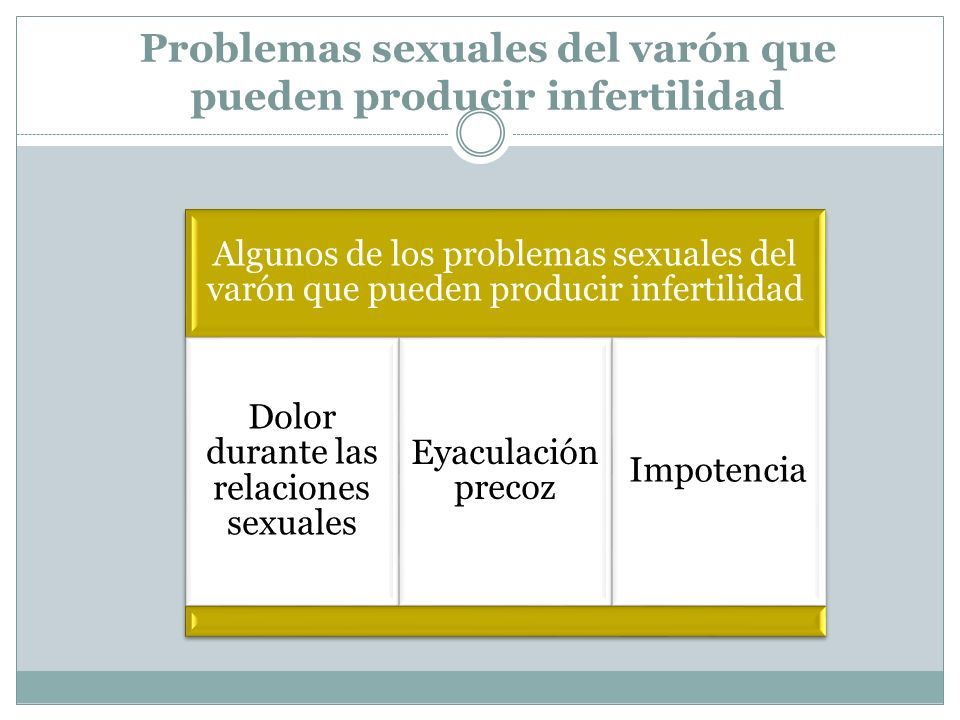 Problemas sexuales del varón que pueden producir infertilidad

Algunos de los problemas sexuales del varón que pueden producir infertilidad

Dolor durante las relaciones sexuales

Eyaculación precoz

Impotencia